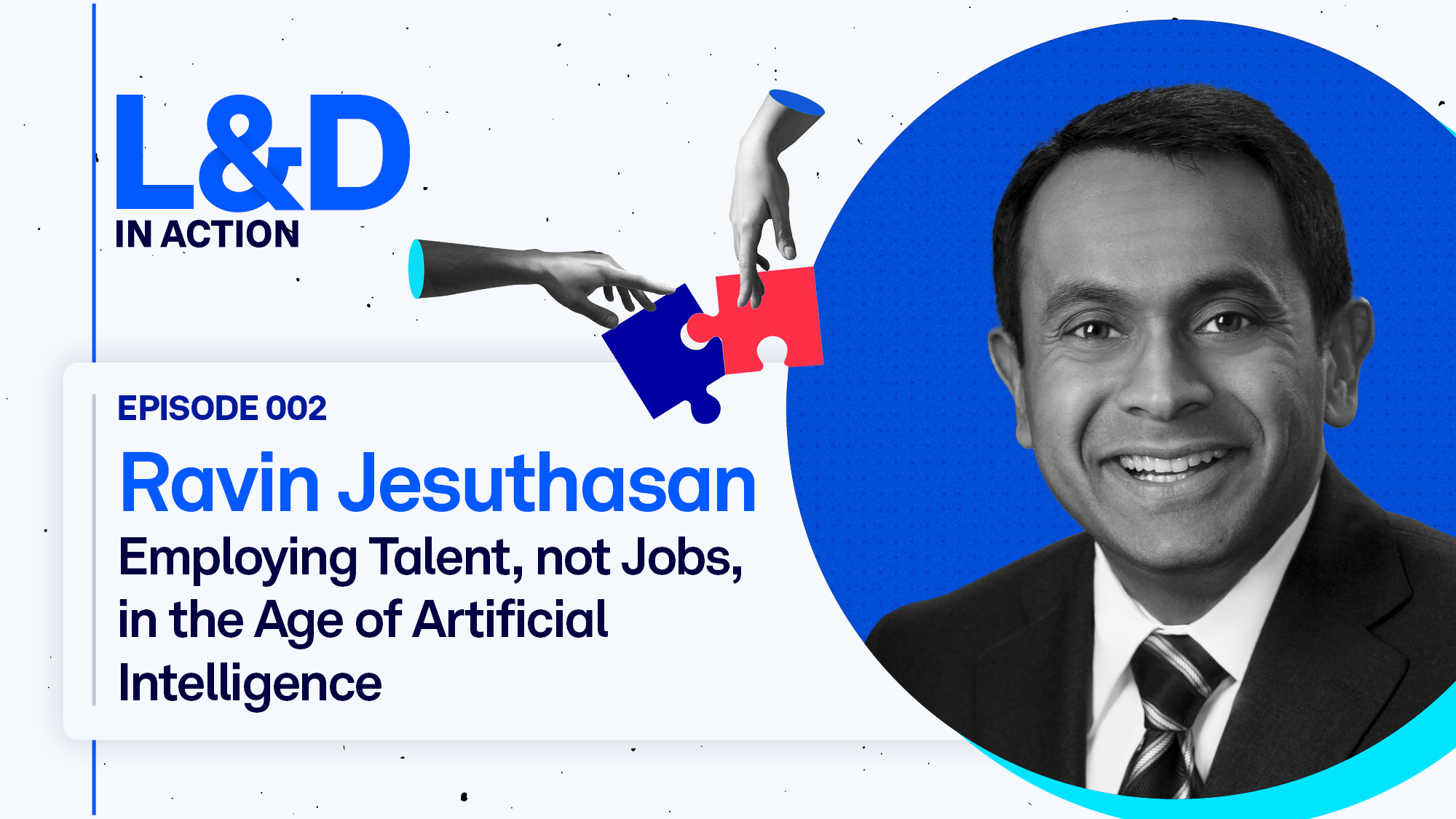 L&D
IN ACTION

EPISODE 002

Ravin Jesuthasan

Employing Talent, not Jobs, in the Age of Artificial Intelligence